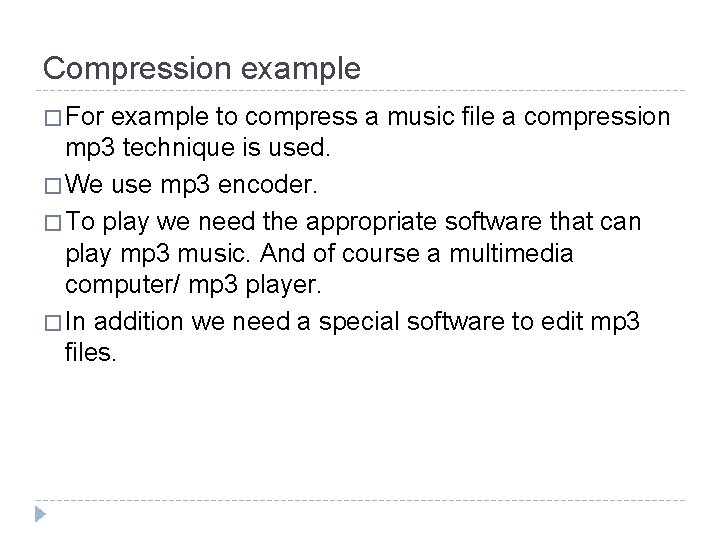 Compression example

□ For example to compress a music file a compression mp3 technique is used.

□ We use mp3 encoder.

□ To play we need the appropriate software that can play mp3 music. And of course a multimedia computer/ mp3 player.

□ In addition we need a special software to edit mp3 files.